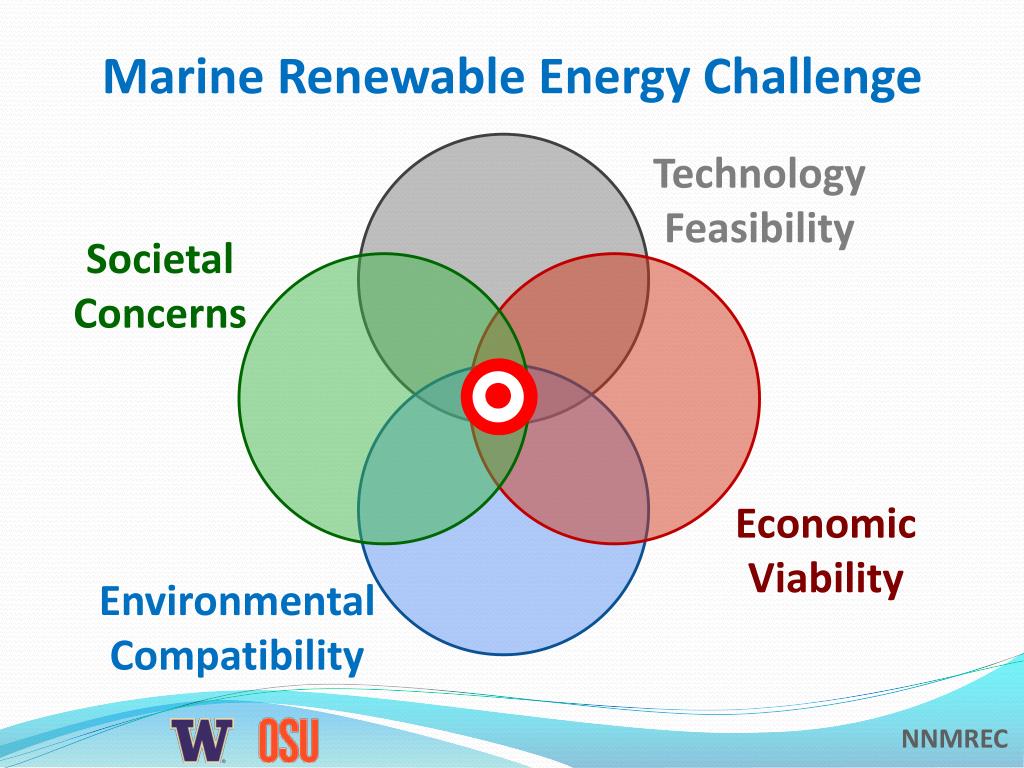 Marine Renewable Energy Challenge

Technology Feasibility

Societal Concerns

Economic Viability

Environmental Compatibility

W OSU

NNMREC